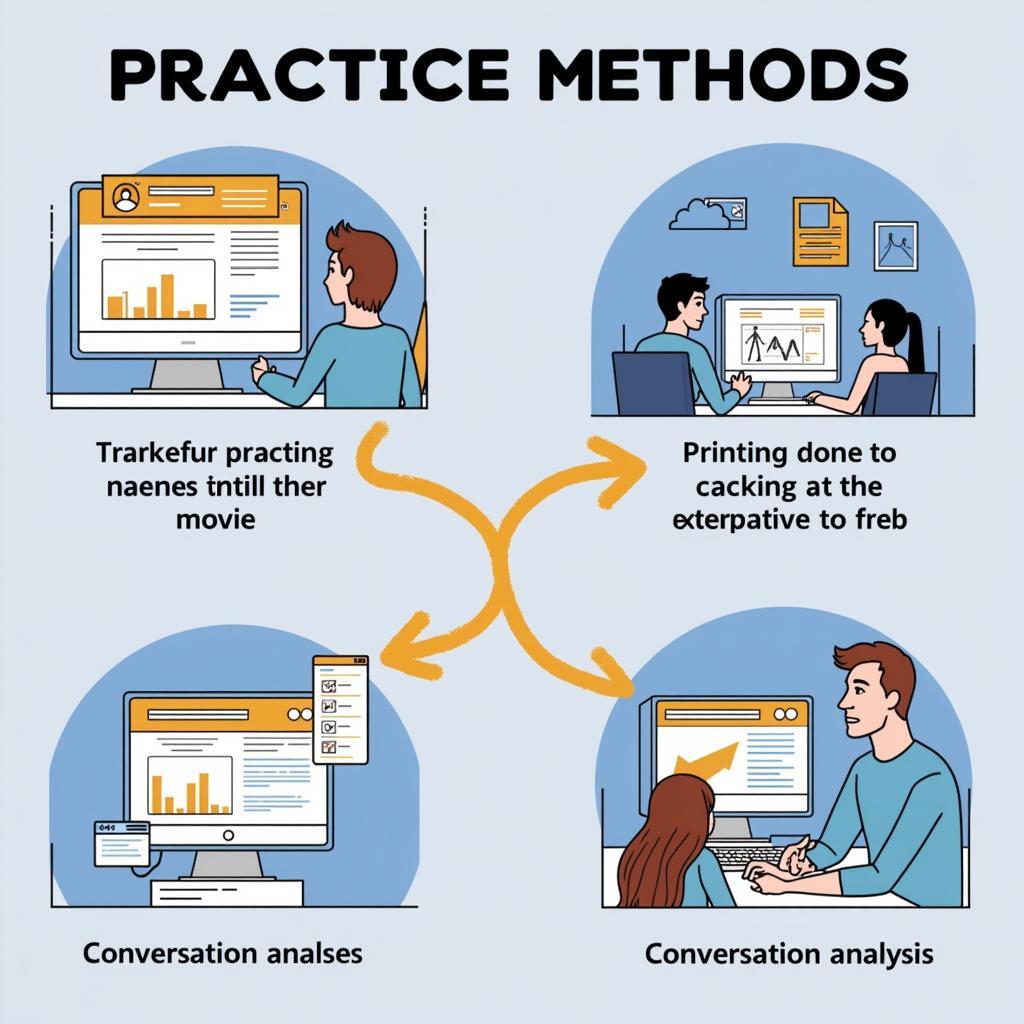 PRACTICE METHODS

Trarkefur practing naenes tntill ther movie

Printing done to cacking at the exterpative to freb

Conversation analses

Conversation analysis